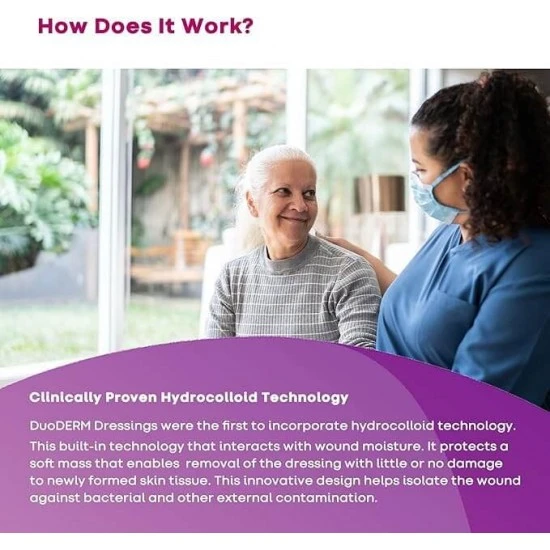 How Does It Work?

Clinically Proven Hydrocolloid Technology

DuoDERM Dressings were the first to incorporate hydrocolloid technology. This built-in technology that interacts with wound moisture. It protects a soft mass that enables removal of the dressing with little or no damage to newly formed skin tissue. This innovative design helps isolate the wound against bacterial and other external contamination.